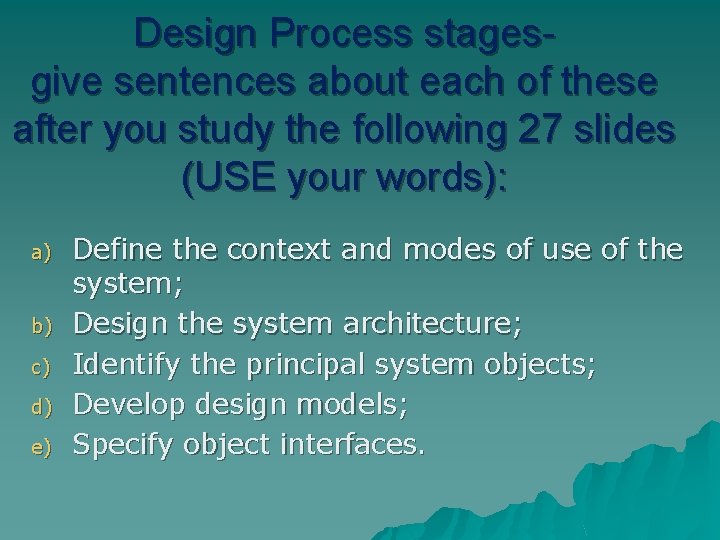 Design Process stages-
give sentences about each of these after you study the following 27 slides (USE your words):

a) Define the context and modes of use of the system;
b) Design the system architecture;
c) Identify the principal system objects;
d) Develop design models;
e) Specify object interfaces.